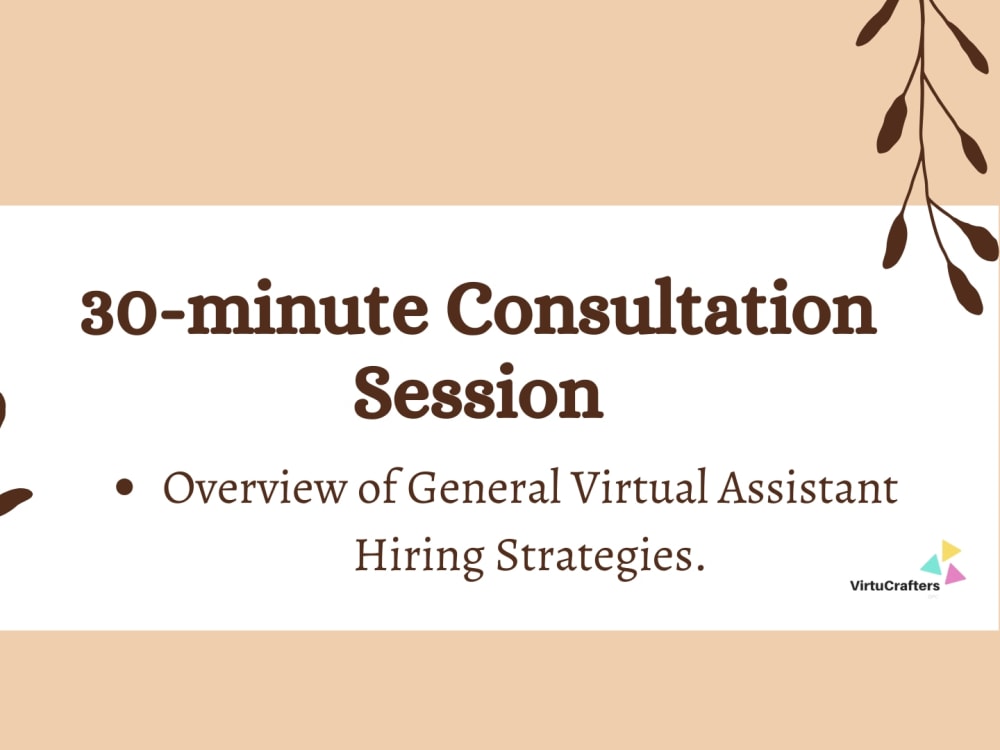 30-minute Consultation Session

• Overview of General Virtual Assistant Hiring Strategies.

VirtuCrafters